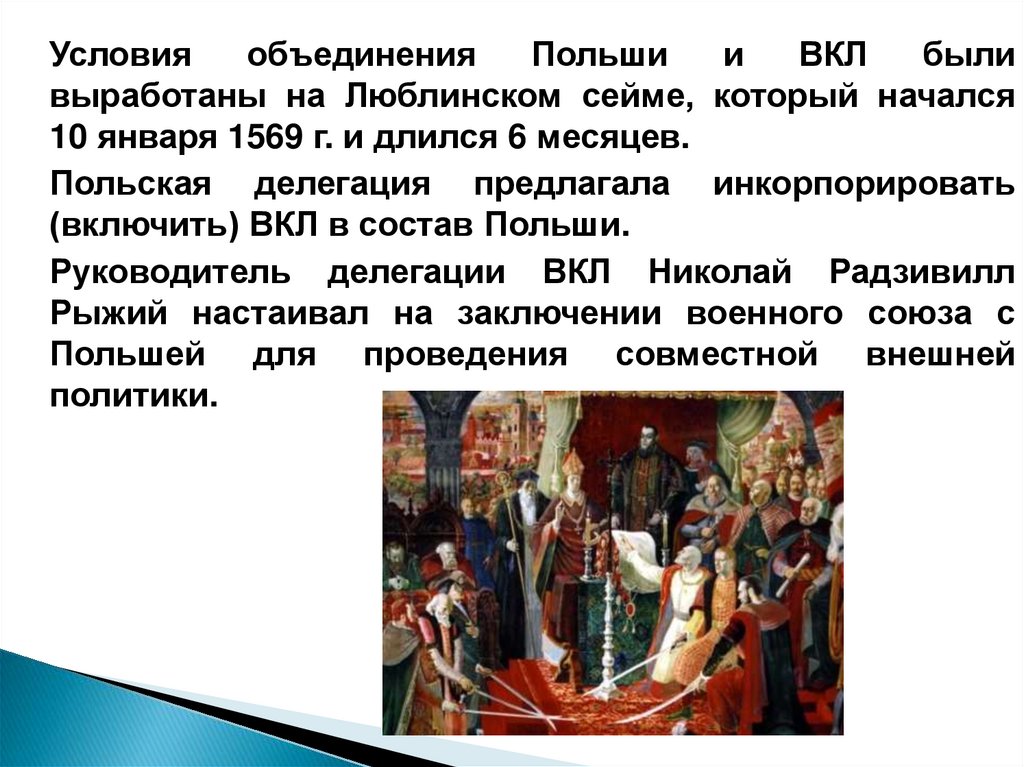 Условия объединения Польши и ВКЛ были выработаны на Люблинском сейме, который начался 10 января 1569 г. и длился 6 месяцев.

Польская делегация предлагала инкорпорировать (включить) ВКЛ в состав Польши.

Руководитель делегации ВКЛ Николай Радзивилл Рыжий настаивал на заключении военного союза с Польшей для проведения совместной внешней политики.